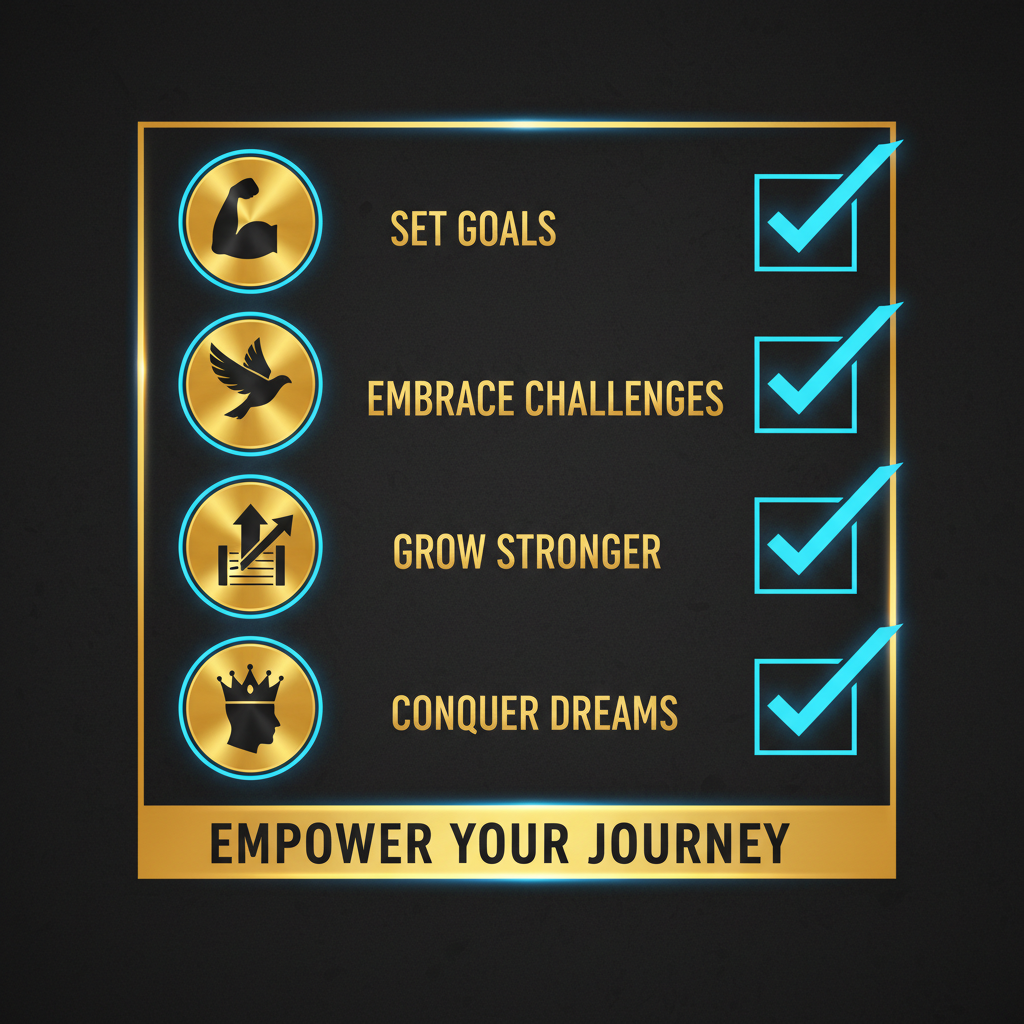 SET GOALS ☑

EMBRACE CHALLENGES ☑

GROW STRONGER ☑

CONQUER DREAMS ☑

EMPOWER YOUR JOURNEY